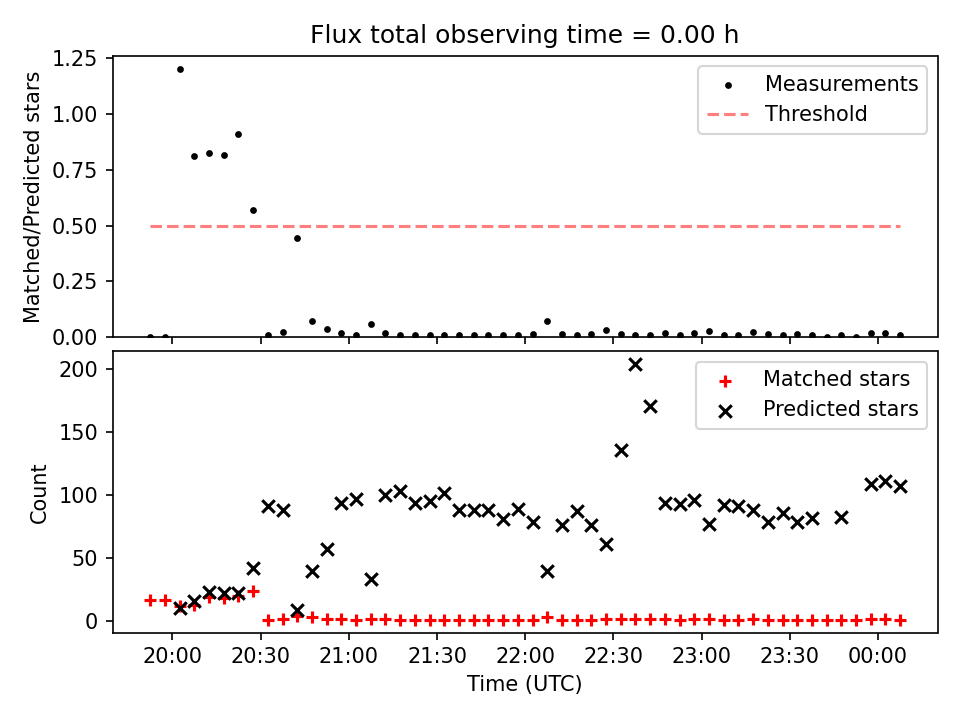 Flux total observing time = 0.00 h

Matched/Predicted stars

1.25
1.00
0.75
0.50
0.25
0.00

Measurements
Threshold

Count

200
150
100
50
0

Matched stars
Predicted stars

20:00
20:30
21:00
21:30
22:00
22:30
23:00
23:30
00:00

Time (UTC)